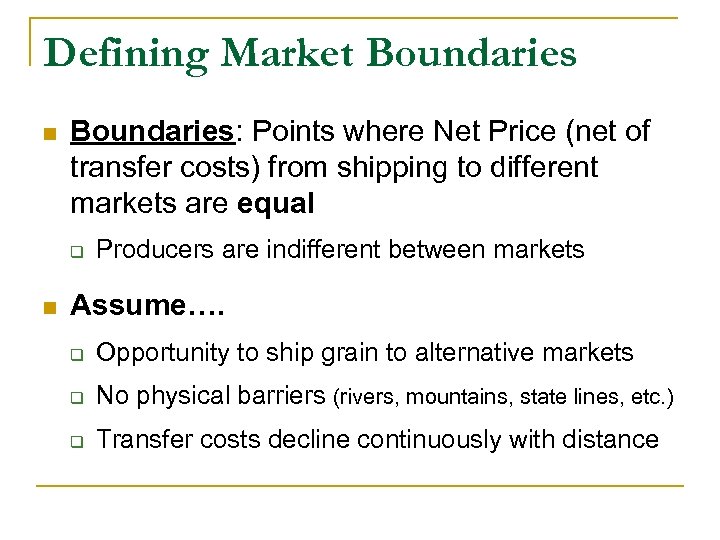 Defining Market Boundaries

Boundaries: Points where Net Price (net of transfer costs) from shipping to different markets are equal

Producers are indifferent between markets

Assume….

Opportunity to ship grain to alternative markets

No physical barriers (rivers, mountains, state lines, etc.)

Transfer costs decline continuously with distance